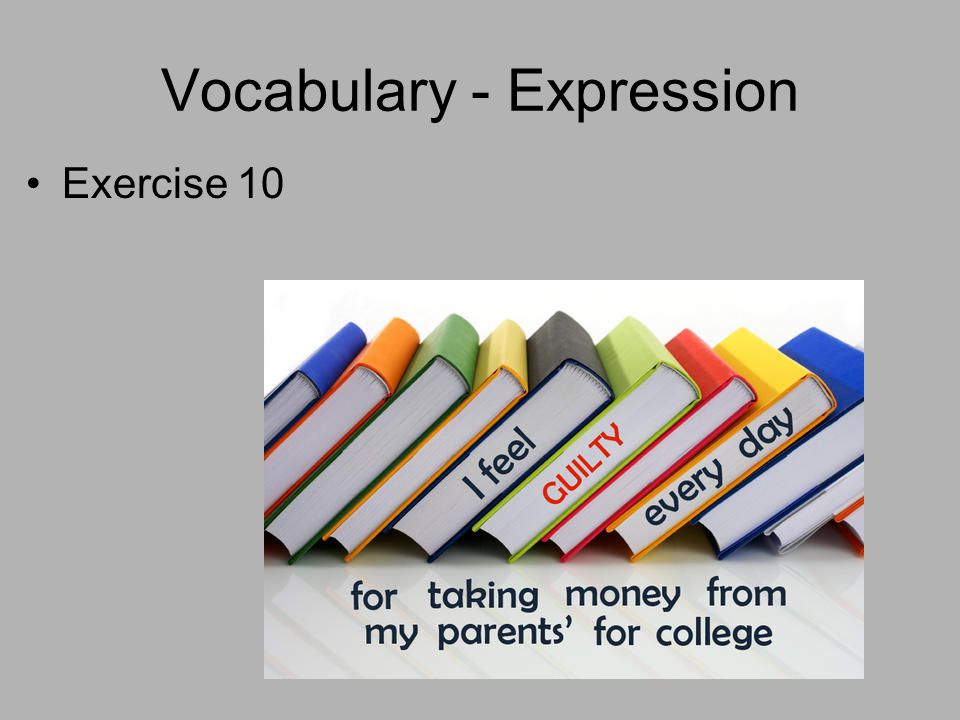 Vocabulary - Expression

• Exercise 10

I feel GUILTY every day

for taking money from my parents' for college